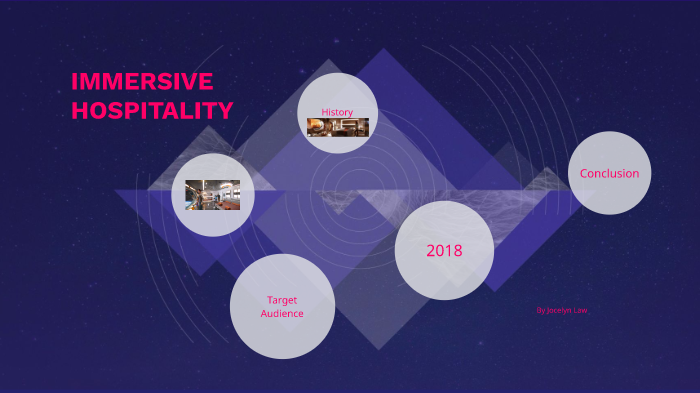 IMMERSIVE HOSPITALITY

History

Conclusion

2018

Target Audience

By Jocelyn Law